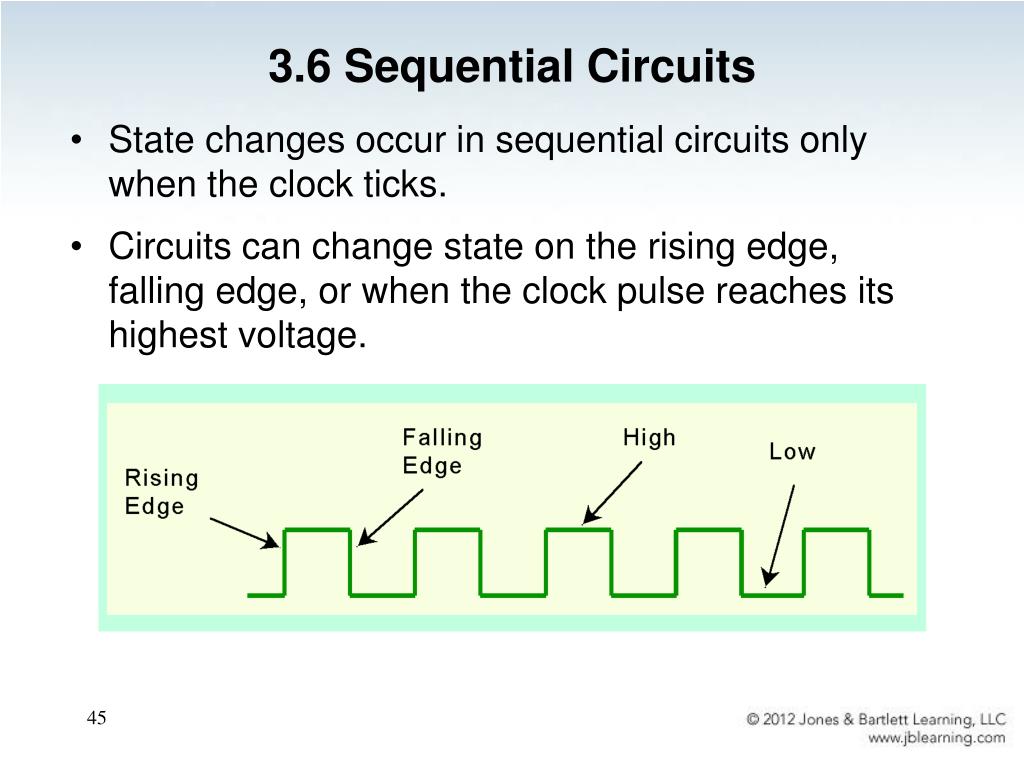 3.6 Sequential Circuits

• State changes occur in sequential circuits only when the clock ticks.

• Circuits can change state on the rising edge, falling edge, or when the clock pulse reaches its highest voltage.

Rising Edge

Falling Edge

High

Low

45

© 2012 Jones & Bartlett Learning, LLC
www.jblearning.com